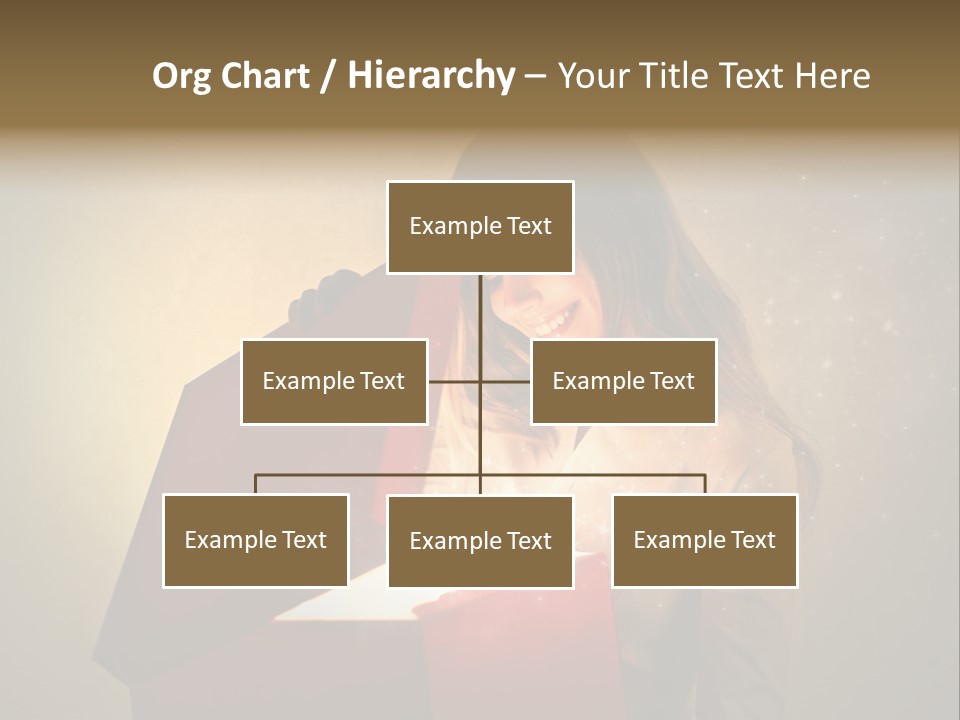 Org Chart / Hierarchy – Your Title Text Here

Example Text

Example Text

Example Text

Example Text

Example Text

Example Text